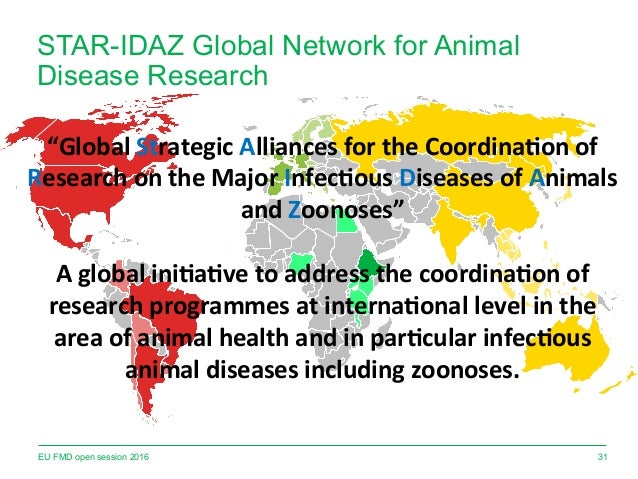 STAR-IDAZ Global Network for Animal Disease Research

“Global Strategic Alliances for the Coordination of Research on the Major Infectious Diseases of Animals and Zoonoses”

A global initiative to address the coordination of research programmes at international level in the area of animal health and in particular infectious animal diseases including zoonoses.

EU FMD open session 2016

31